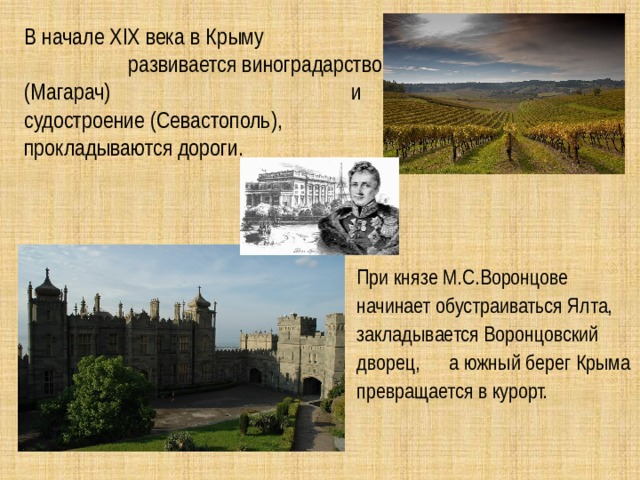 В начале XIX века в Крыму развивается виноградарство (Магарач) и судостроение (Севастополь), прокладываются дороги.

При князе М.С.Воронцове начинает обустраиваться Ялта, закладывается Воронцовский дворец, а южный берег Крыма превращается в курорт.